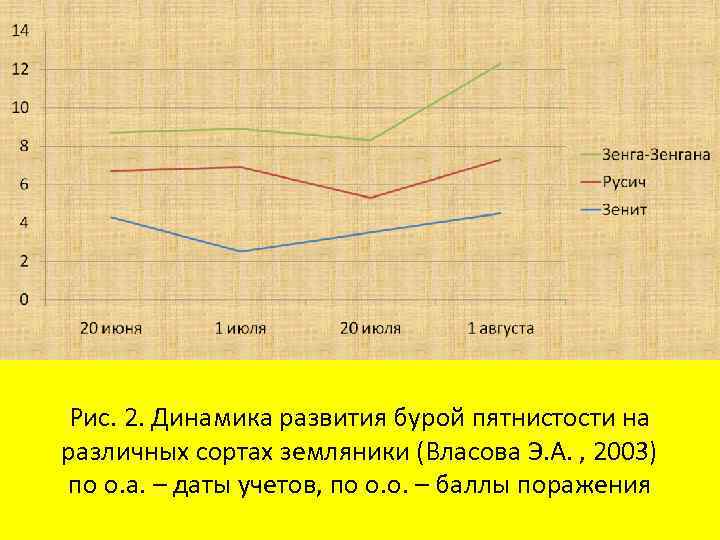 14
12
10
8
6
4
2
0

20 июня
1 июля
20 июля
1 августа

Зенга-Зенгана
Русич
Зенит

Рис. 2. Динамика развития бурой пятнистости на различных сортах земляники (Власова Э.А. , 2003) по о.а. – даты учетов, по о.о. – баллы поражения